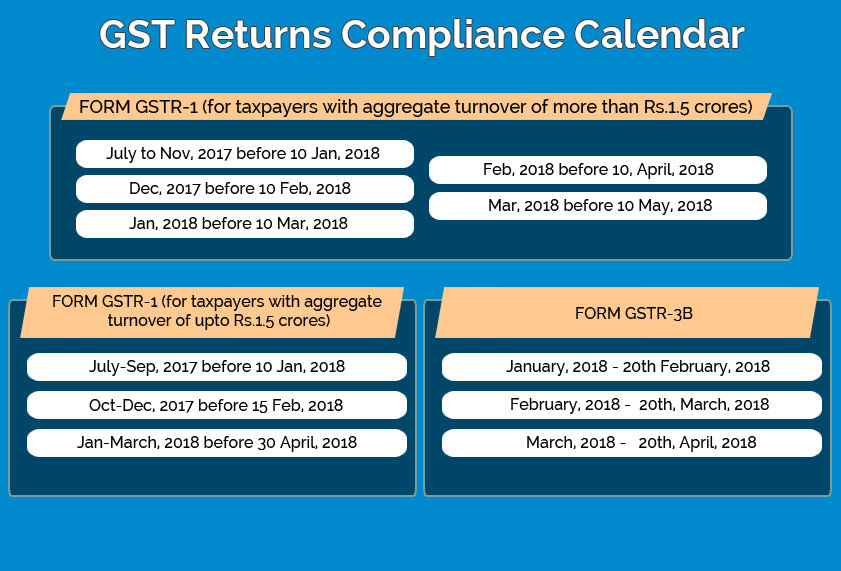 GST Returns Compliance Calendar

FORM GSTR-1 (for taxpayers with aggregate turnover of more than Rs.1.5 crores)

July to Nov, 2017 before 10 Jan, 2018

Dec, 2017 before 10 Feb, 2018

Jan, 2018 before 10 Mar, 2018

Feb, 2018 before 10, April, 2018

Mar, 2018 before 10 May, 2018

FORM GSTR-1 (for taxpayers with aggregate turnover of upto Rs.1.5 crores)

July-Sep, 2017 before 10 Jan, 2018

Oct-Dec, 2017 before 15 Feb, 2018

Jan-March, 2018 before 30 April, 2018

FORM GSTR-3B

January, 2018 - 20th February, 2018

February, 2018 - 20th, March, 2018

March, 2018 - 20th, April, 2018